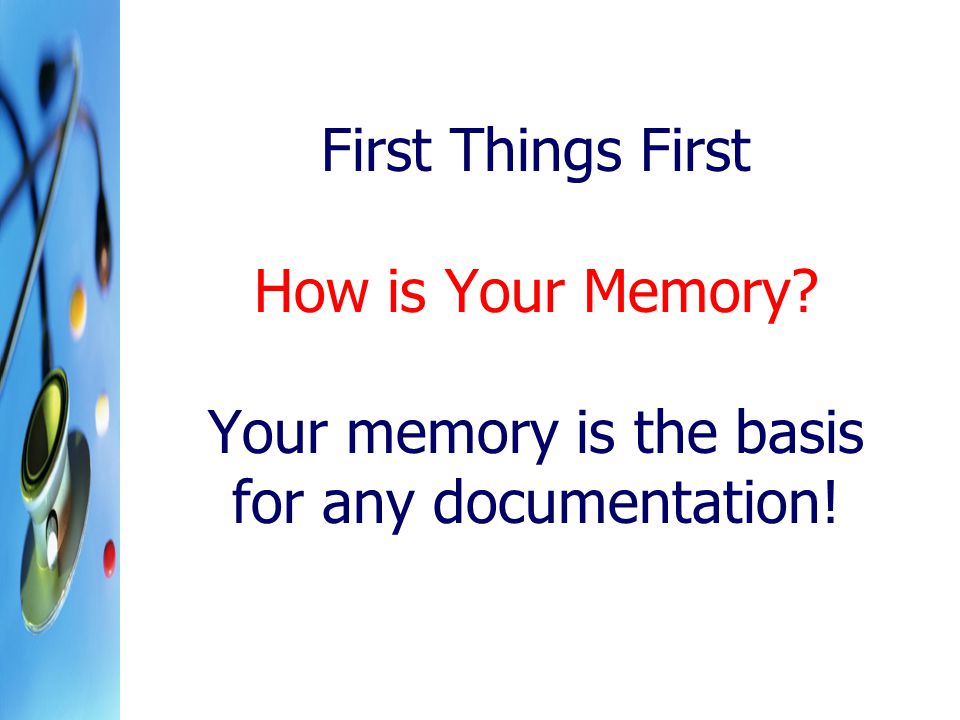 First Things First

How is Your Memory?

Your memory is the basis for any documentation!